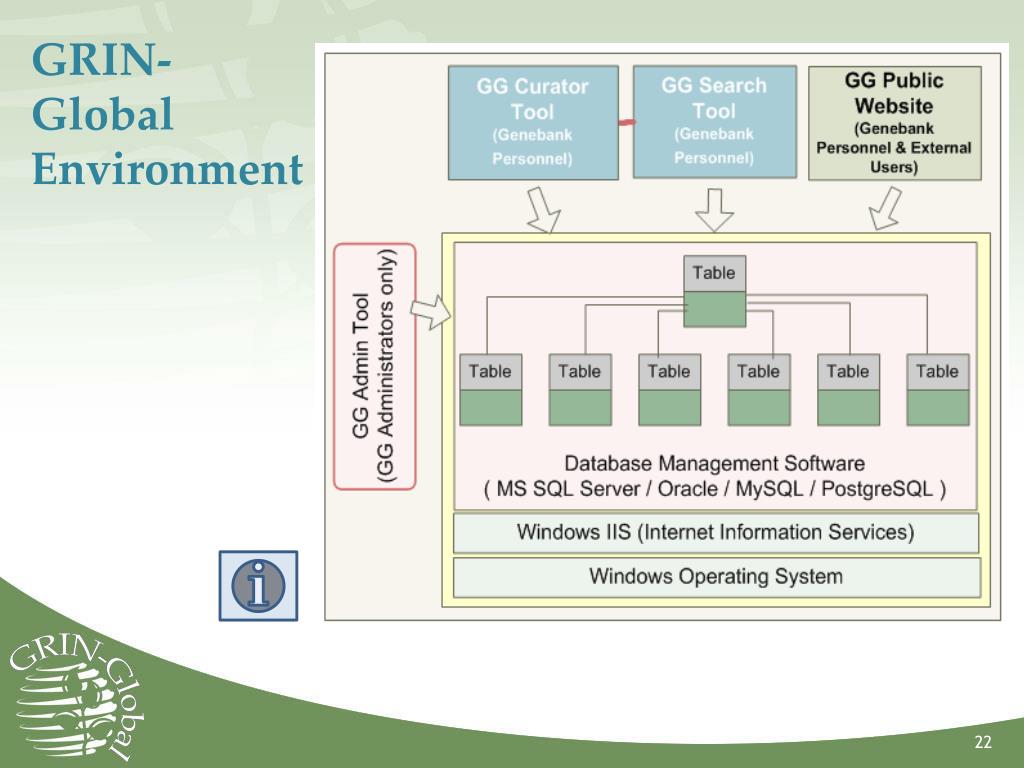 GRIN-Global Environment

GG Curator Tool (Genebank Personnel)

GG Search Tool (Genebank Personnel)

GG Public Website (Genebank Personnel & External Users)

GG Admin Tool (GG Administrators only)

Table

Table

Table

Table

Table

Table

Table

Database Management Software ( MS SQL Server / Oracle / MySQL / PostgreSQL )

Windows IIS (Internet Information Services)

Windows Operating System

GRIN-Global

22